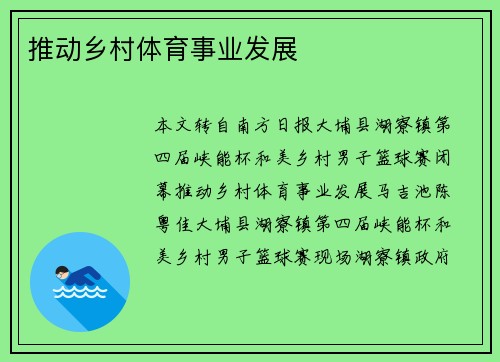 推动乡村体育事业发展

本文转自南方日报大埔县湖寮镇第四届峡能杯和美乡村男子篮球赛闭幕推动乡村体育事业发展马吉池陈粤佳大埔县湖寮镇第四届峡能杯和美乡村男子篮球赛现场湖寮镇政府